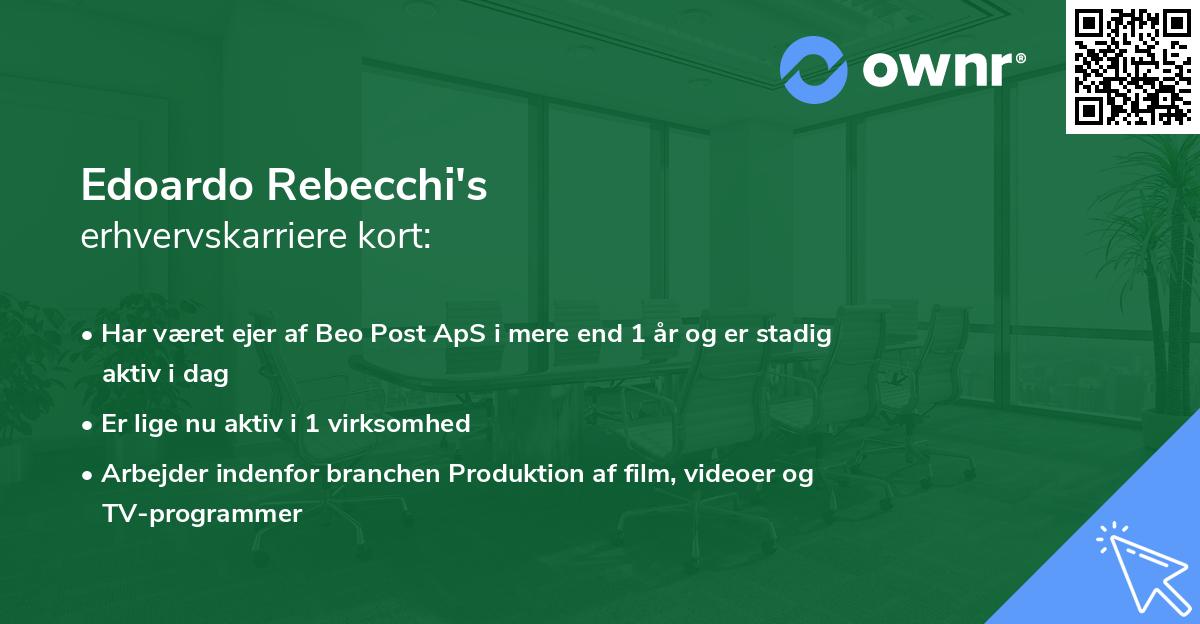 ownr®

Edoardo Rebecchi's
erhvervskarriere kort:

• Har været ejer af Beo Post ApS i mere end 1 år og er stadig aktiv i dag
• Er lige nu aktiv i 1 virksomhed
• Arbejder indenfor branchen Produktion af film, videoer og TV-programmer